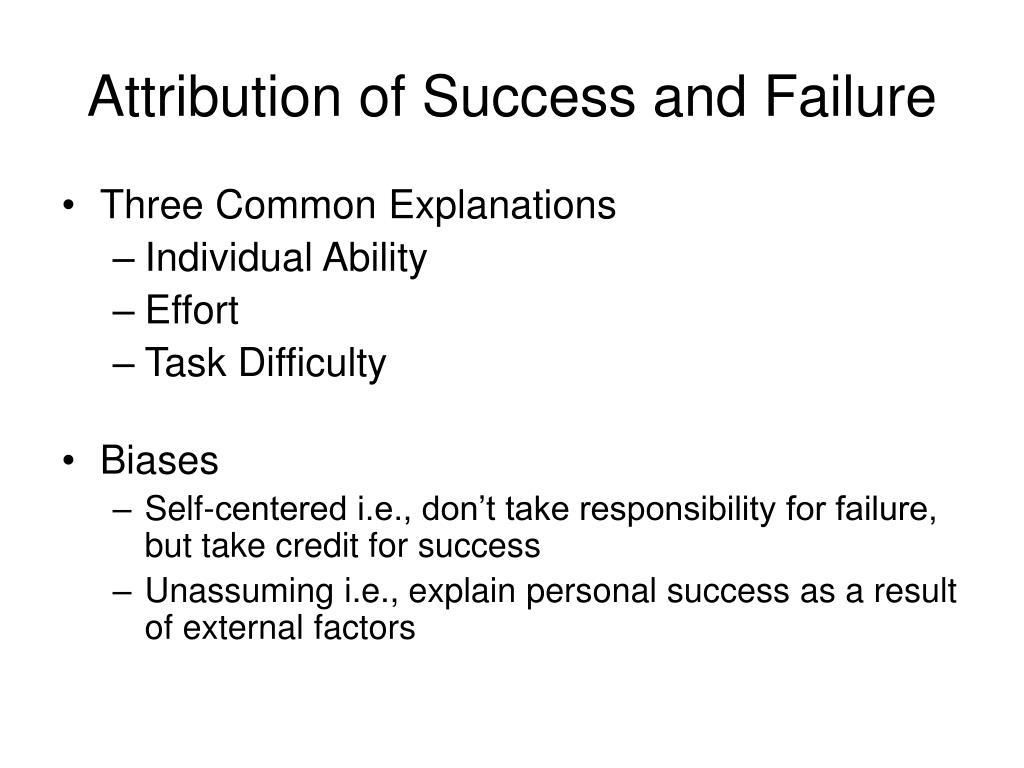 Attribution of Success and Failure

• Three Common Explanations
– Individual Ability
– Effort
– Task Difficulty

• Biases
– Self-centered i.e., don’t take responsibility for failure, but take credit for success
– Unassuming i.e., explain personal success as a result of external factors